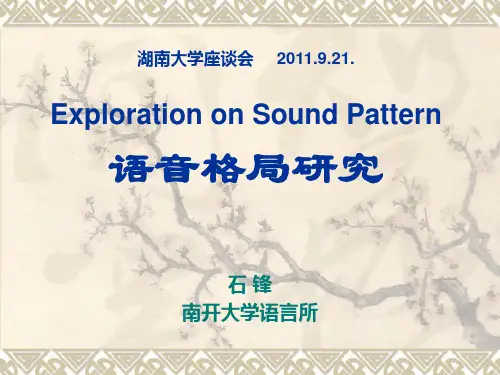 湖南大学座谈会 2011.9.21.

Exploration on Sound Pattern

语音格局研究

石 锋
南开大学语言所